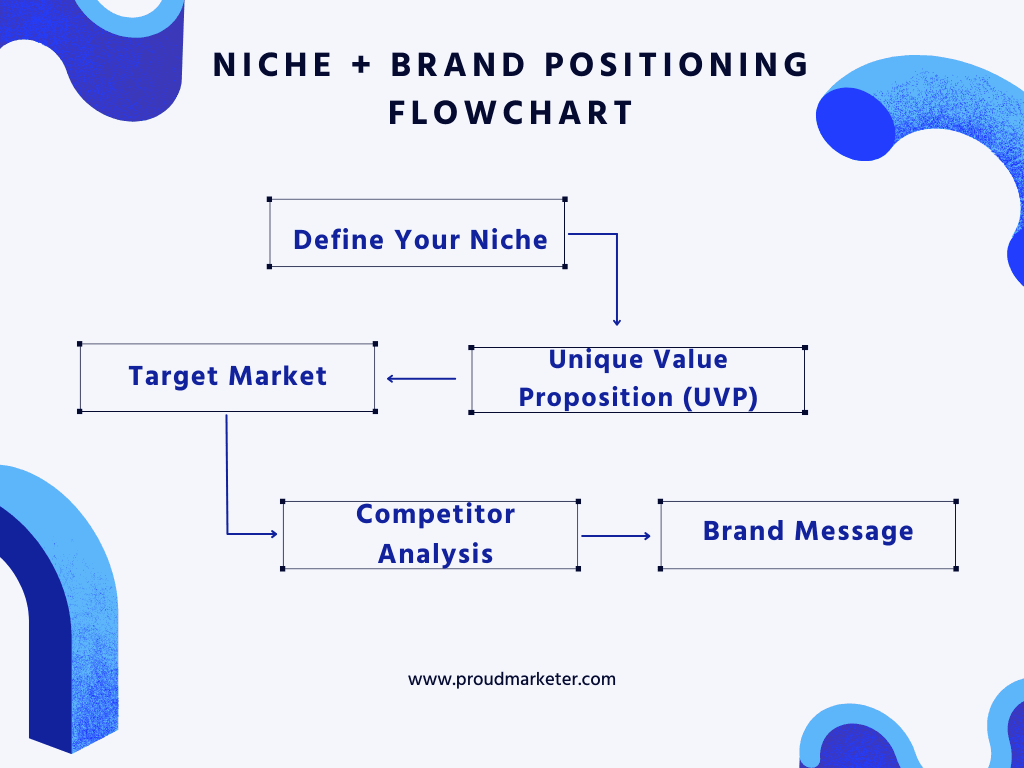 NICHE + BRAND POSITIONING FLOWCHART

Define Your Niche

Unique Value Proposition (UVP)

Target Market

Competitor Analysis

Brand Message

www.proudmarketer.com